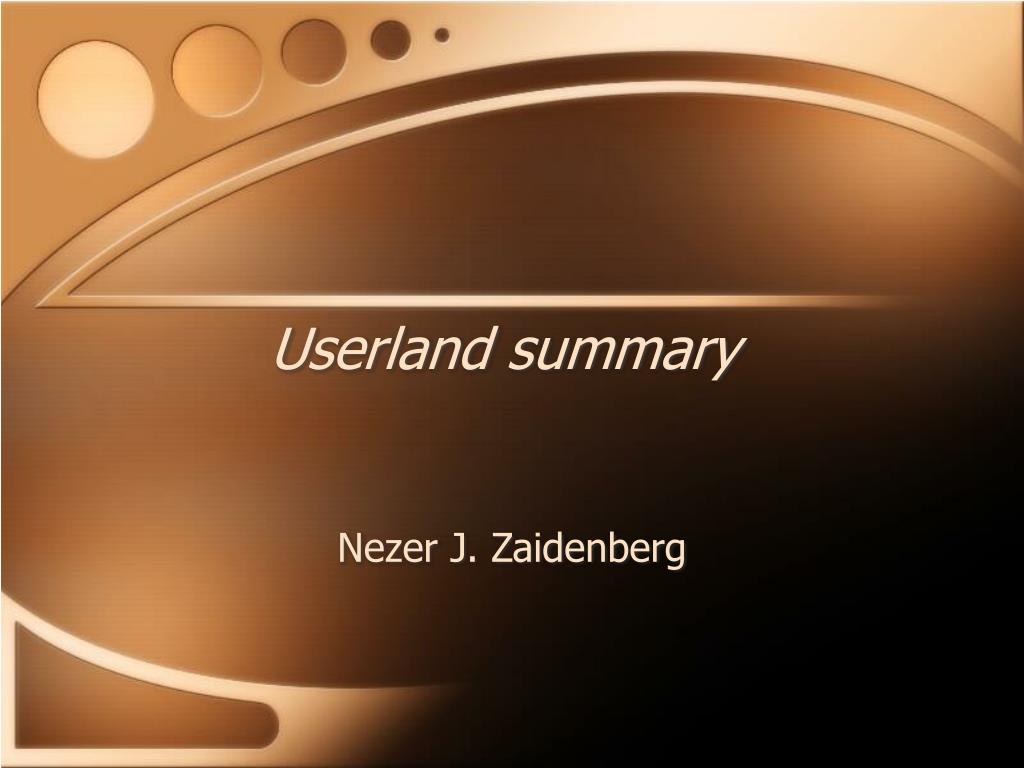 Userland summary

Nezer J. Zaidenberg